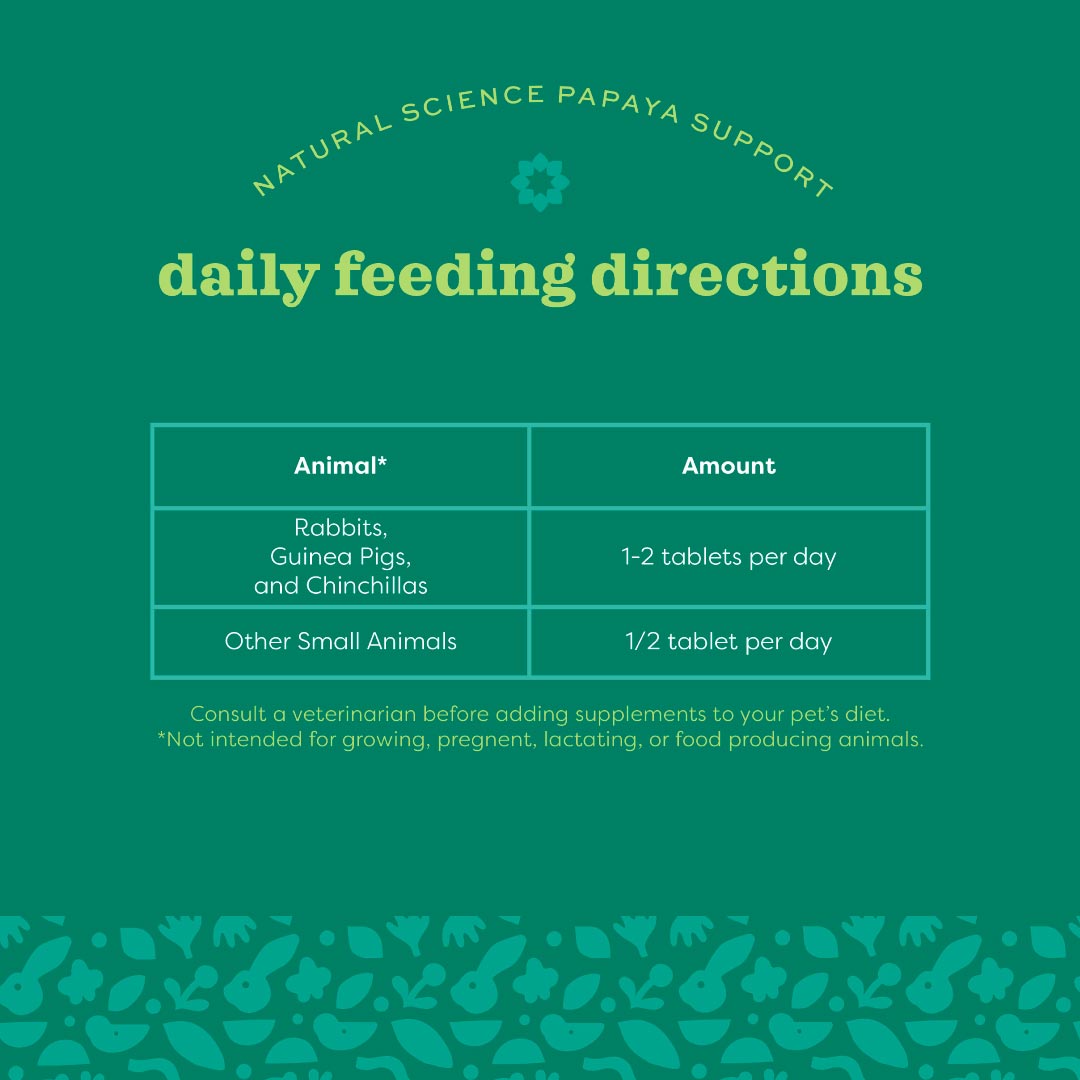 NATURAL SCIENCE PAPAYA SUPPORT

daily feeding directions

| Animal* | Amount |
|---|---|
| Rabbits, Guinea Pigs, and Chinchillas | 1-2 tablets per day |
| Other Small Animals | 1/2 tablet per day |

Consult a veterinarian before adding supplements to your pet's diet.
*Not intended for growing, pregnent, lactating, or food producing animals.